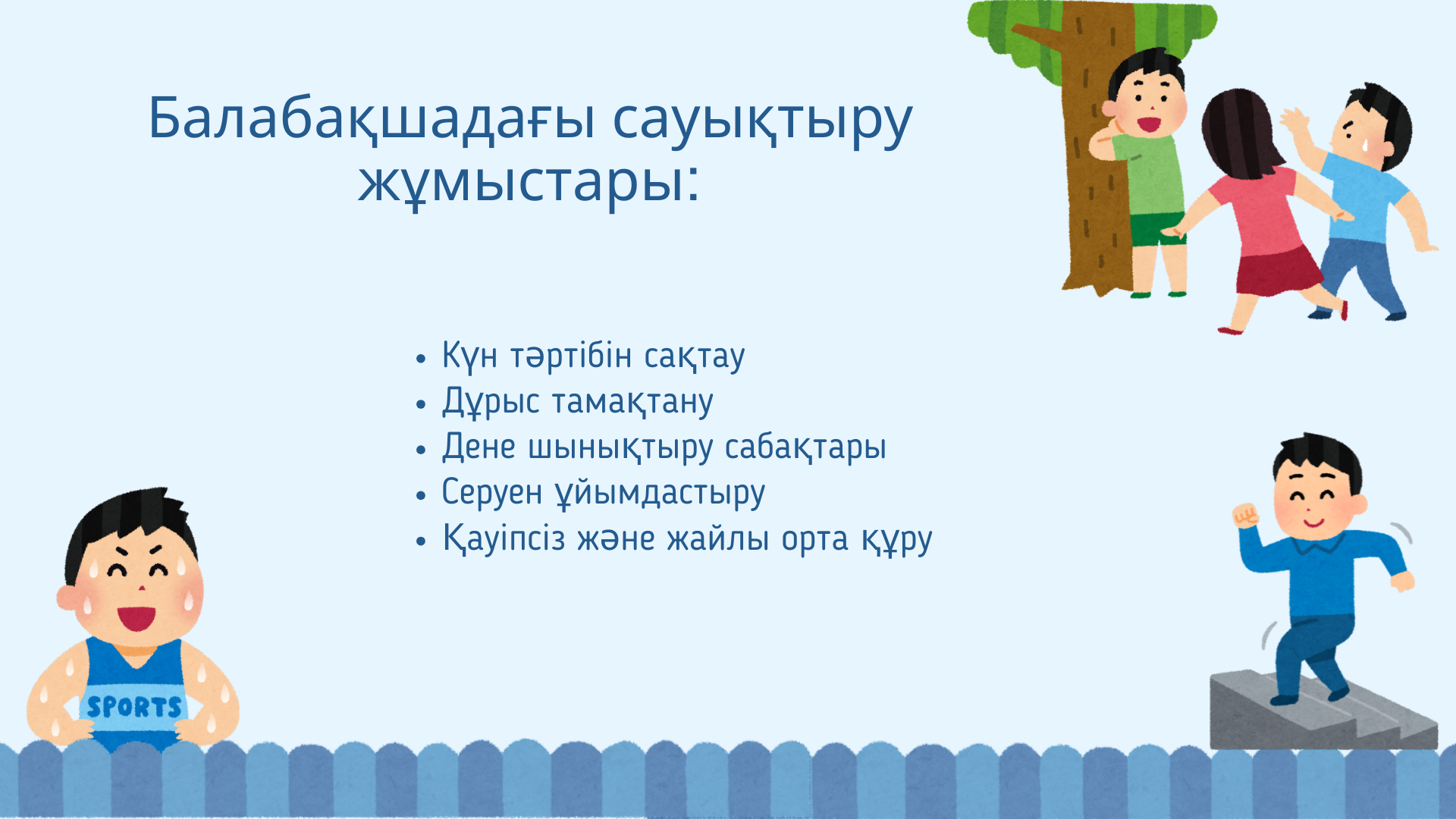 Балабақшадағы сауықтыру жұмыстары:

• Күн тәртібін сақтау
• Дұрыс тамақтану
• Дене шынықтыру сабақтары
• Серуен ұйымдастыру
• Қауіпсіз және жайлы орта құру

SPORTS